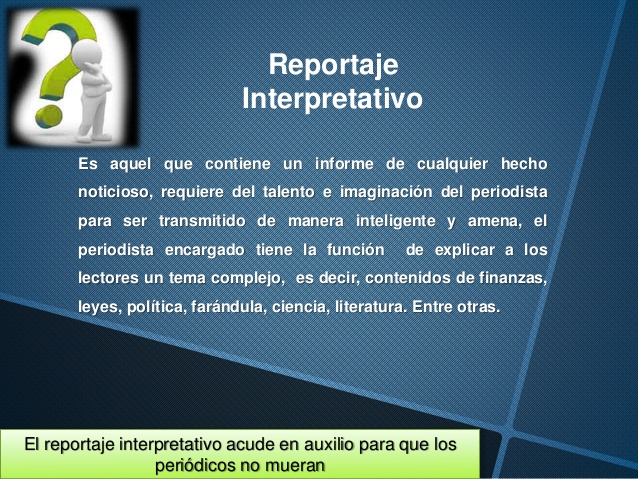 Reportaje Interpretativo

Es aquel que contiene un informe de cualquier hecho noticioso, requiere del talento e imaginación del periodista para ser transmitido de manera inteligente y amena, el periodista encargado tiene la función de explicar a los lectores un tema complejo, es decir, contenidos de finanzas, leyes, política, farándula, ciencia, literatura. Entre otras.

El reportaje interpretativo acude en auxilio para que los periódicos no mueran